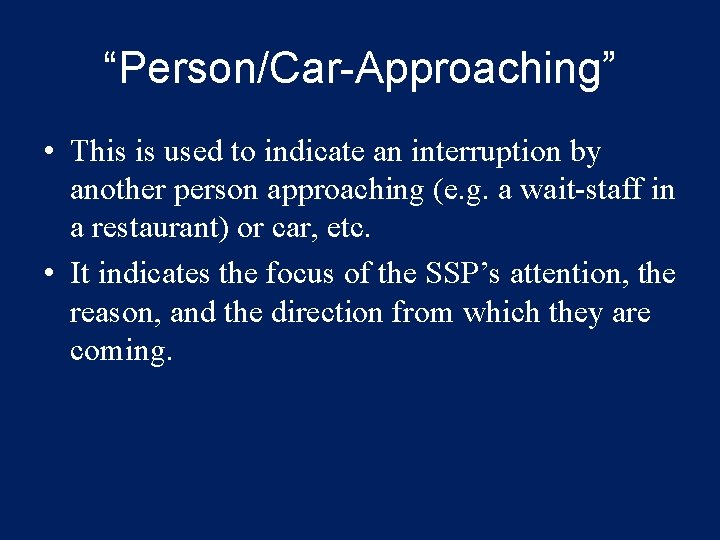 “Person/Car-Approaching”

• This is used to indicate an interruption by another person approaching (e.g. a wait-staff in a restaurant) or car, etc.

• It indicates the focus of the SSP’s attention, the reason, and the direction from which they are coming.